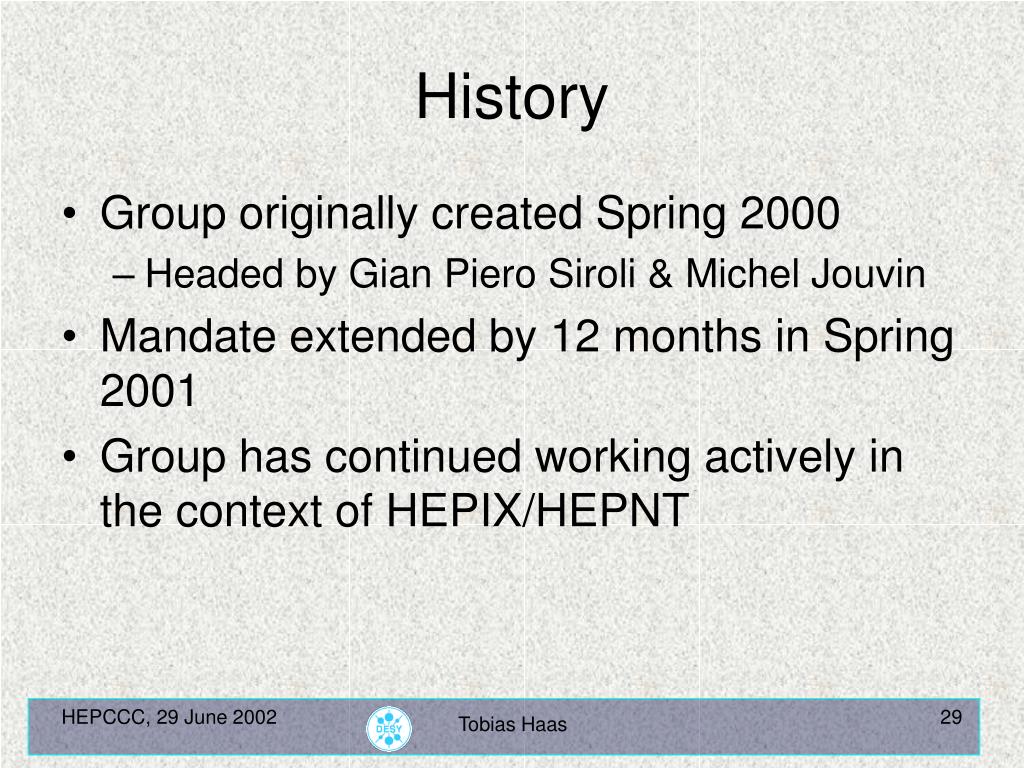 History

• Group originally created Spring 2000
– Headed by Gian Piero Siroli & Michel Jouvin
• Mandate extended by 12 months in Spring 2001
• Group has continued working actively in the context of HEPIX/HEPNT

HEPCCC, 29 June 2002

DESY

Tobias Haas

29